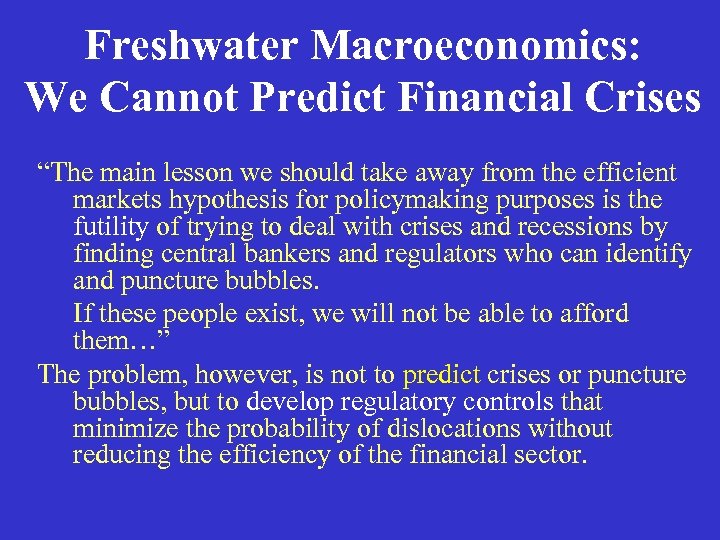 Freshwater Macroeconomics: We Cannot Predict Financial Crises

“The main lesson we should take away from the efficient markets hypothesis for policymaking purposes is the futility of trying to deal with crises and recessions by finding central bankers and regulators who can identify and puncture bubbles.

If these people exist, we will not be able to afford them…”

The problem, however, is not to predict crises or puncture bubbles, but to develop regulatory controls that minimize the probability of dislocations without reducing the efficiency of the financial sector.